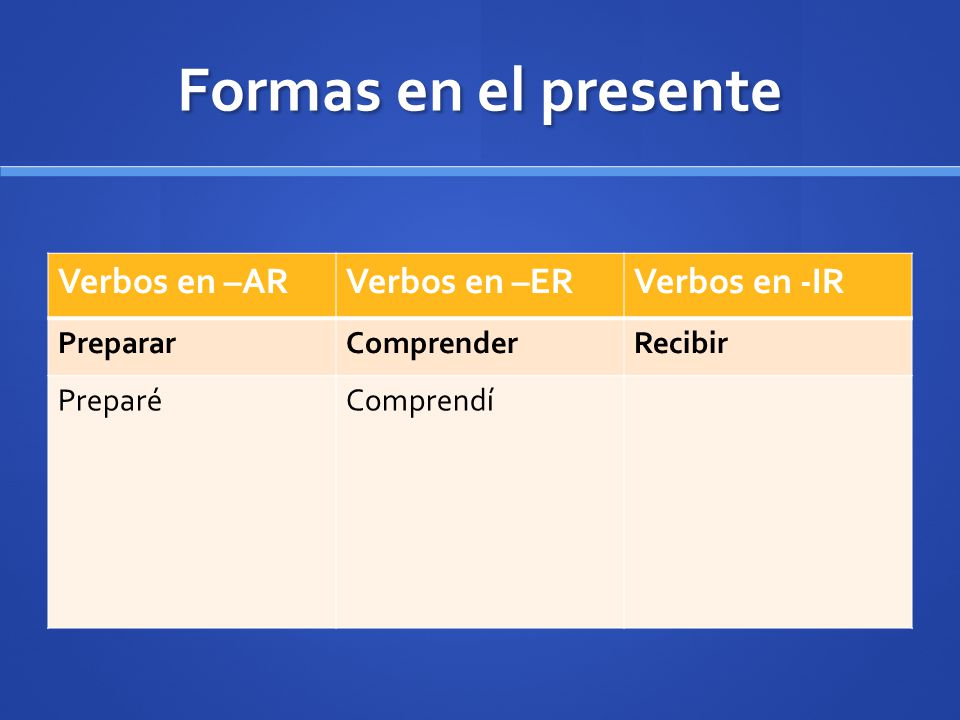 Formas en el presente

| Verbos en –AR | Verbos en –ER | Verbos en -IR |
|---|---|---|
| **Preparar** | **Comprender** | **Recibir** |
| Preparé | Comprendí | |